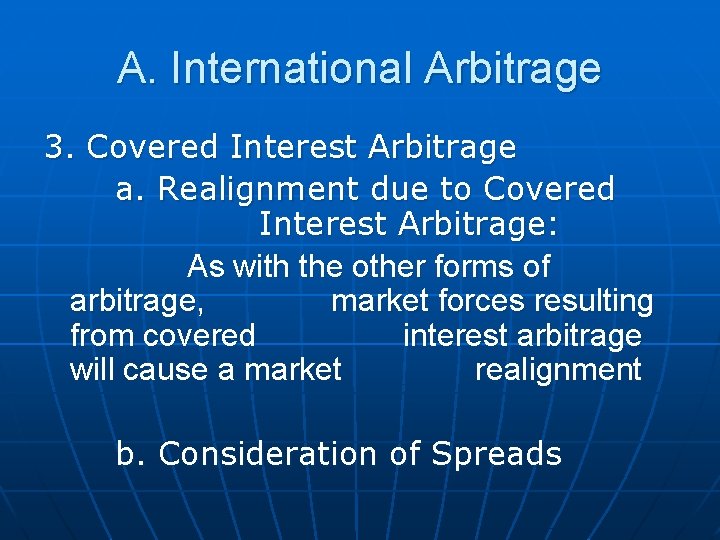 A. International Arbitrage

3. Covered Interest Arbitrage

a. Realignment due to Covered Interest Arbitrage:

As with the other forms of arbitrage, market forces resulting from covered interest arbitrage will cause a market realignment

b. Consideration of Spreads